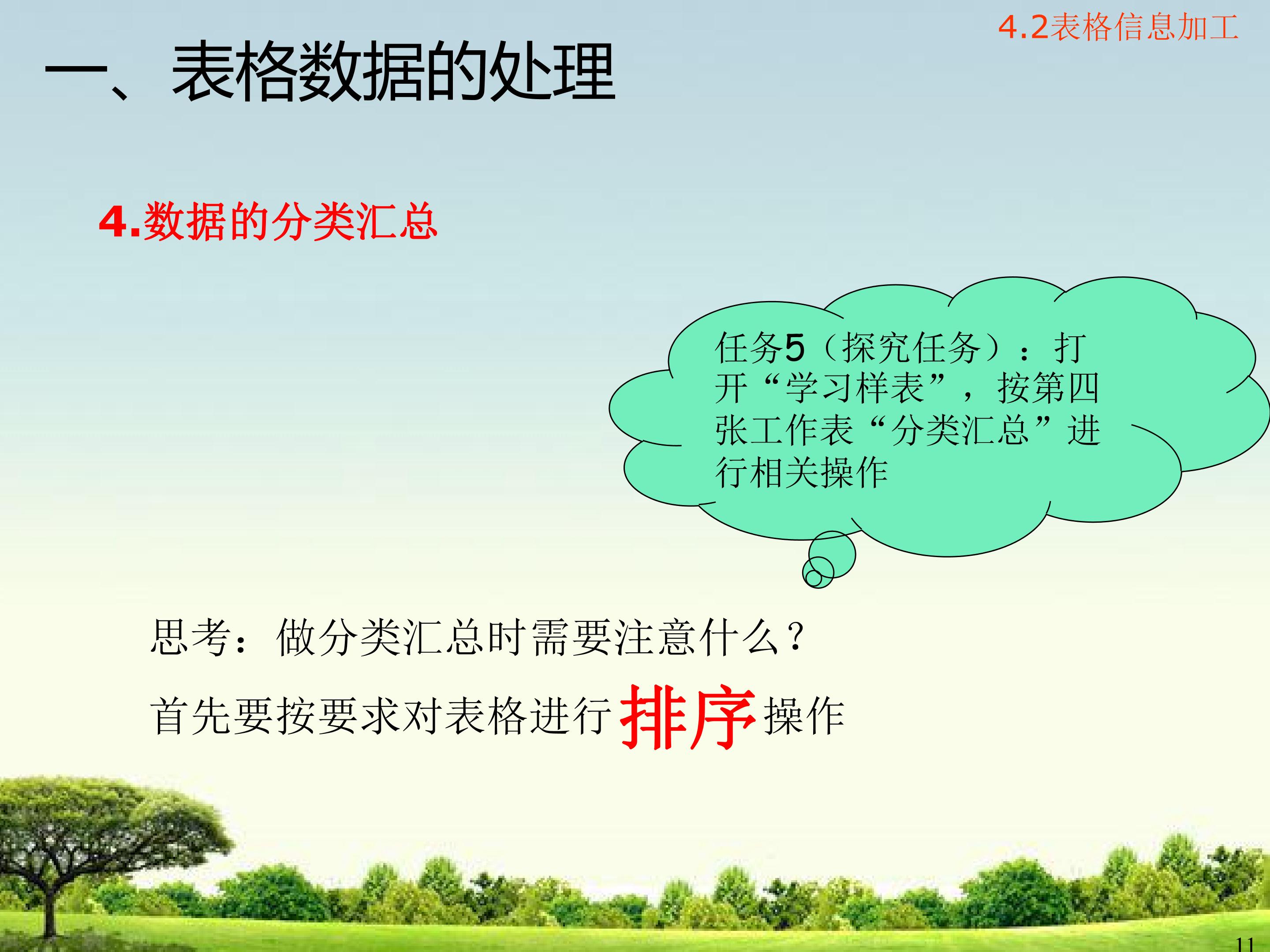 4.2表格信息加工

一、表格数据的处理

4.数据的分类汇总

任务5（探究任务）：打开“学习样表”，按第四张工作表“分类汇总”进行相关操作

思考：做分类汇总时需要注意什么？

首先要按要求对表格进行排序操作

11